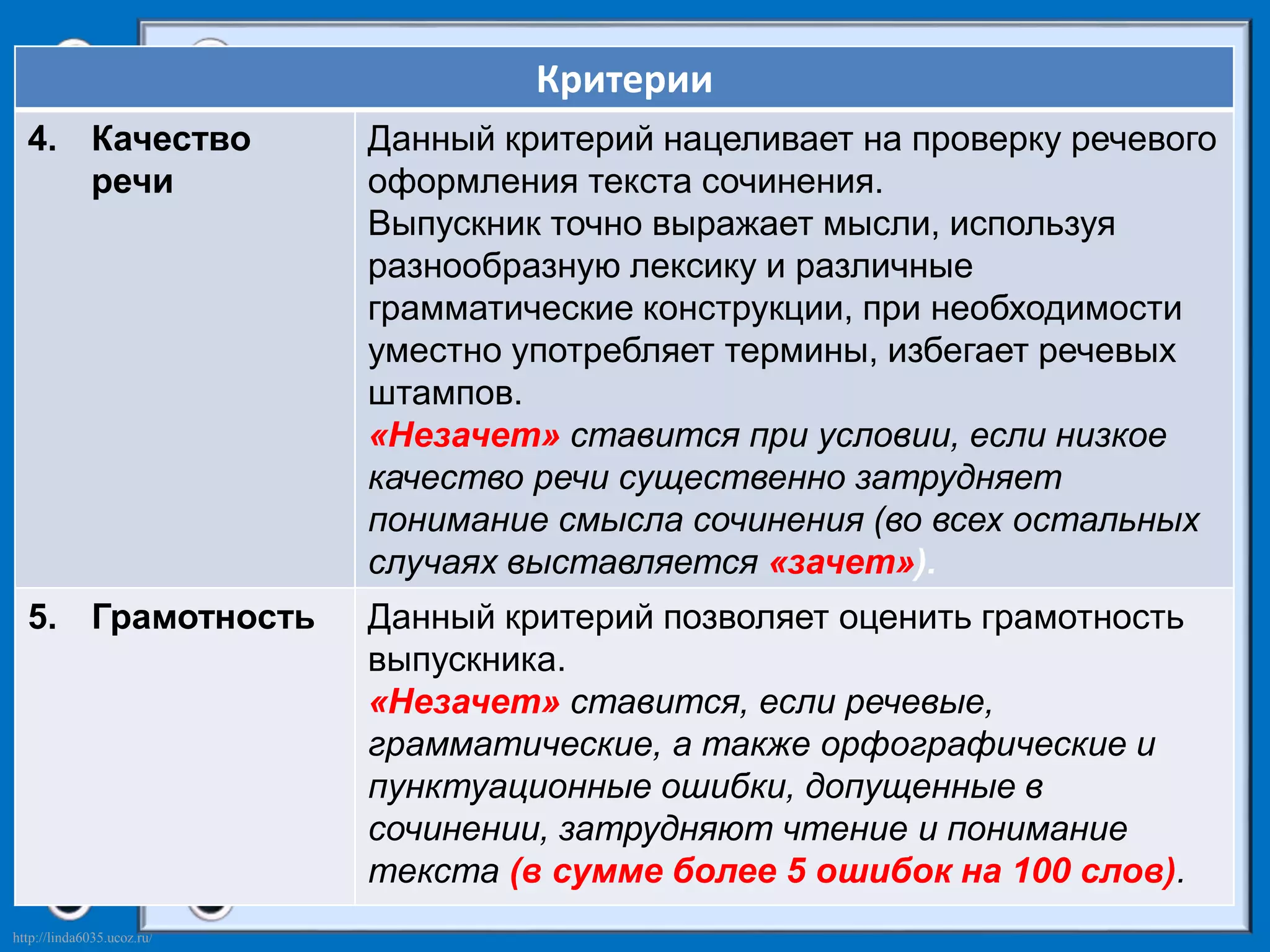 | Критерии | |
|---|---|
| 4. Качество речи | Данный критерий нацеливает на проверку речевого оформления текста сочинения. Выпускник точно выражает мысли, используя разнообразную лексику и различные грамматические конструкции, при необходимости уместно употребляет термины, избегает речевых штампов. «Незачет» ставится при условии, если низкое качество речи существенно затрудняет понимание смысла сочинения (во всех остальных случаях выставляется «зачет»). |
| 5. Грамотность | Данный критерий позволяет оценить грамотность выпускника. «Незачет» ставится, если речевые, грамматические, а также орфографические и пунктуационные ошибки, допущенные в сочинении, затрудняют чтение и понимание текста (в сумме более 5 ошибок на 100 слов). |

http://linda6035.ucoz.ru/